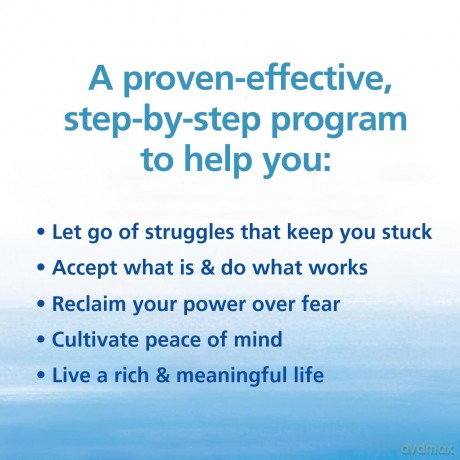 A proven-effective, step-by-step program to help you:

• Let go of struggles that keep you stuck
• Accept what is & do what works
• Reclaim your power over fear
• Cultivate peace of mind
• Live a rich & meaningful life

avdmax